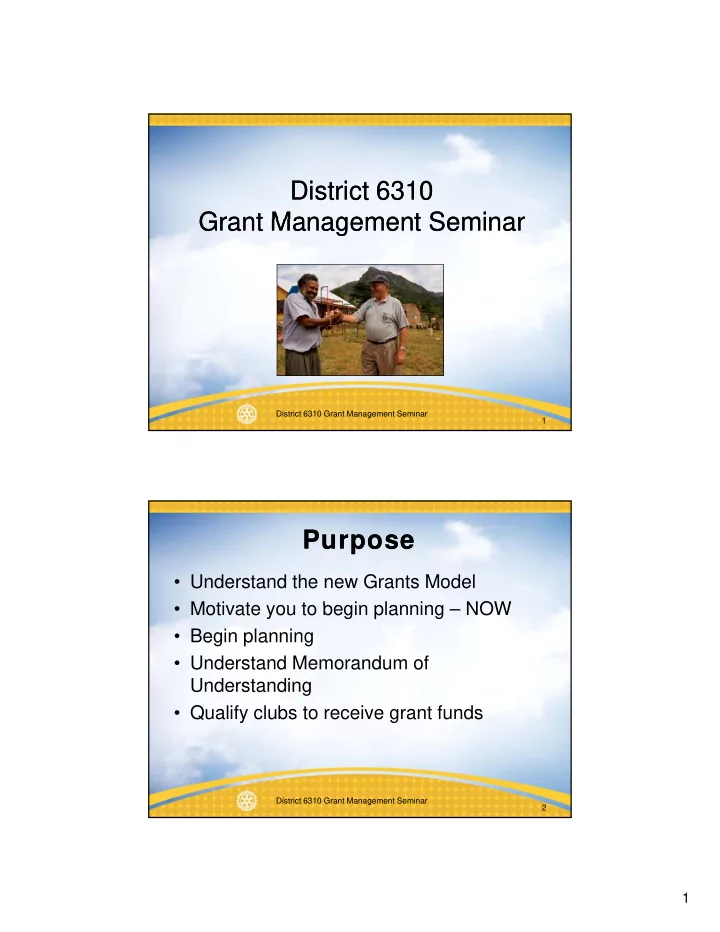 District 6310
Grant Management Seminar

District 6310 Grant Management Seminar
1

Purpose

• Understand the new Grants Model
• Motivate you to begin planning – NOW
• Begin planning
• Understand Memorandum of Understanding
• Qualify clubs to receive grant funds

District 6310 Grant Management Seminar
2

1